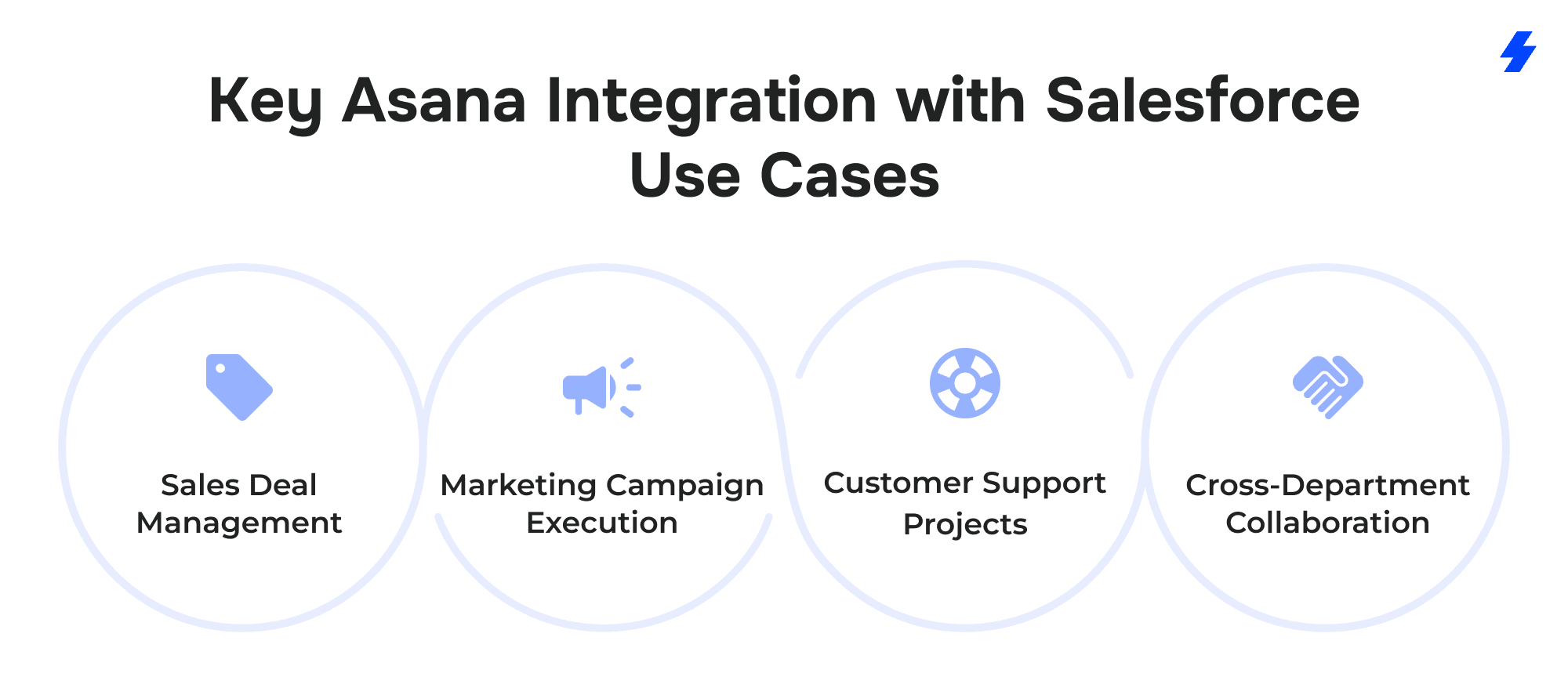 Key Asana Integration with Salesforce Use Cases

Sales Deal Management

Marketing Campaign Execution

Customer Support Projects

Cross-Department Collaboration